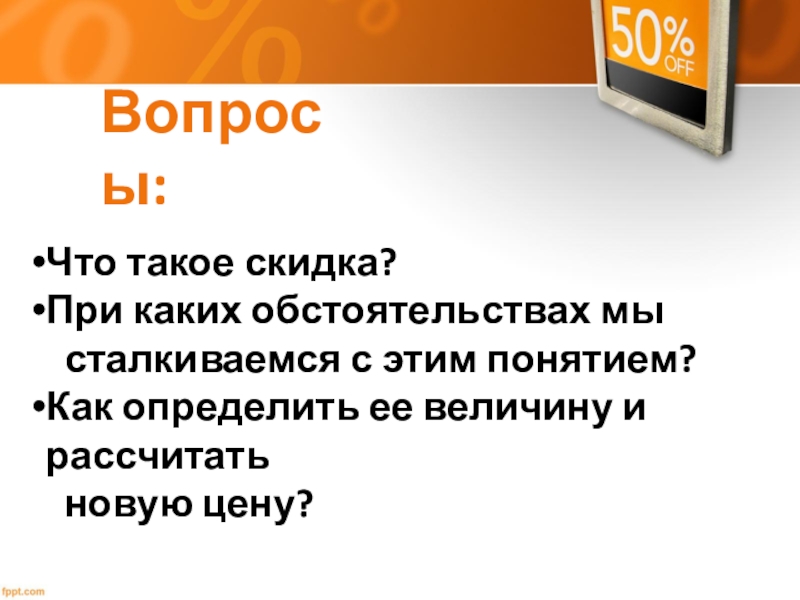 50%
OFF

Вопросы:

•Что такое скидка?
•При каких обстоятельствах мы сталкиваемся с этим понятием?
•Как определить ее величину и рассчитать новую цену?

fppt.com